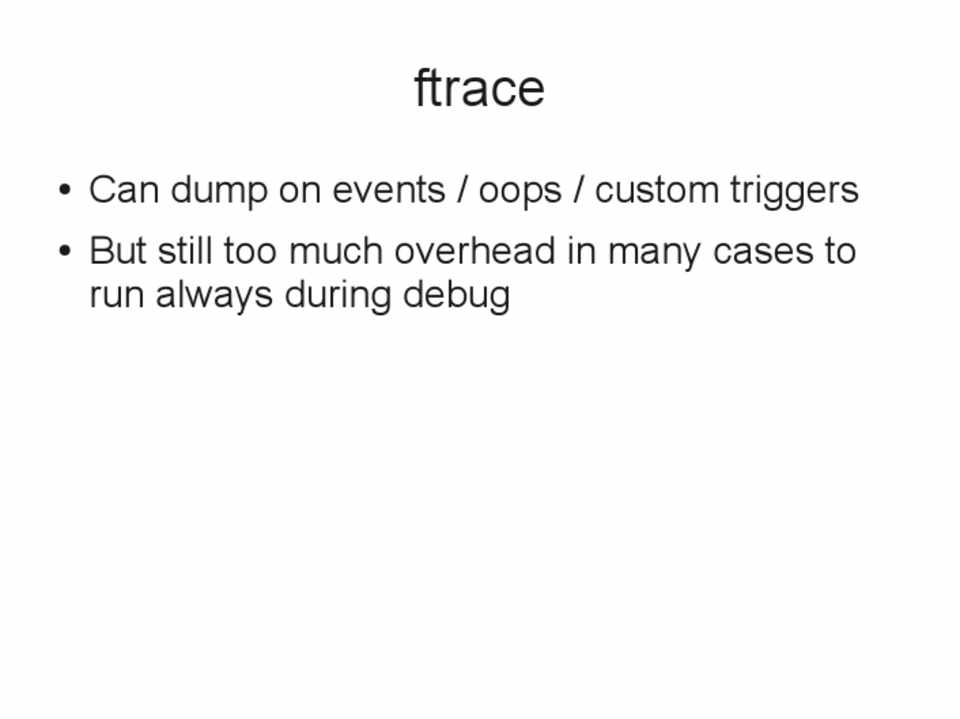 ftrace

• Can dump on events / oops / custom triggers
• But still too much overhead in many cases to run always during debug